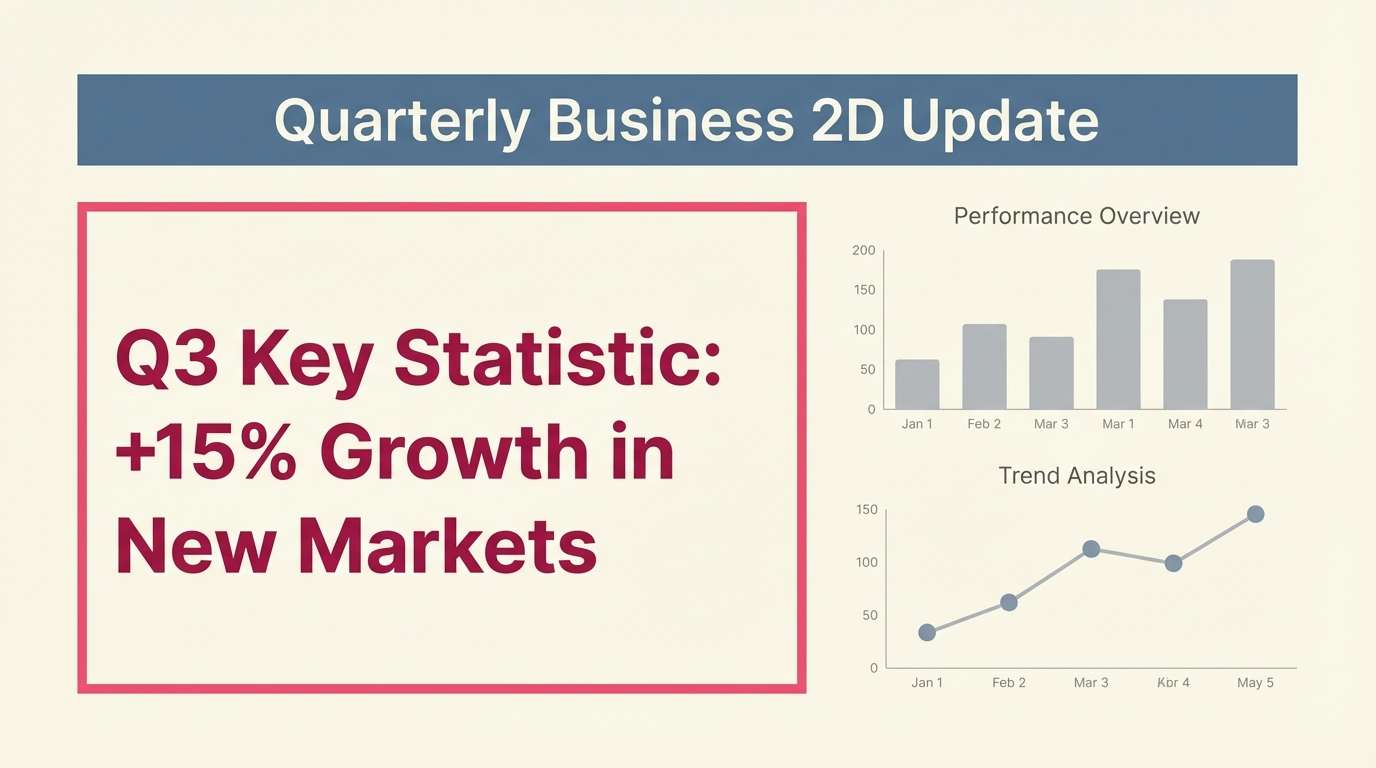 Quarterly Business 2D Update

Q3 Key Statistic: +15% Growth in New Markets

Performance Overview

200
150
100
50
0

Jan 1 Feb 2 Mar 3 Mar 1 Mar 4 Mar 3

Trend Analysis

150
100
50
0

Jan 1 Feb 2 Mar 3 Kbr 4 May 5